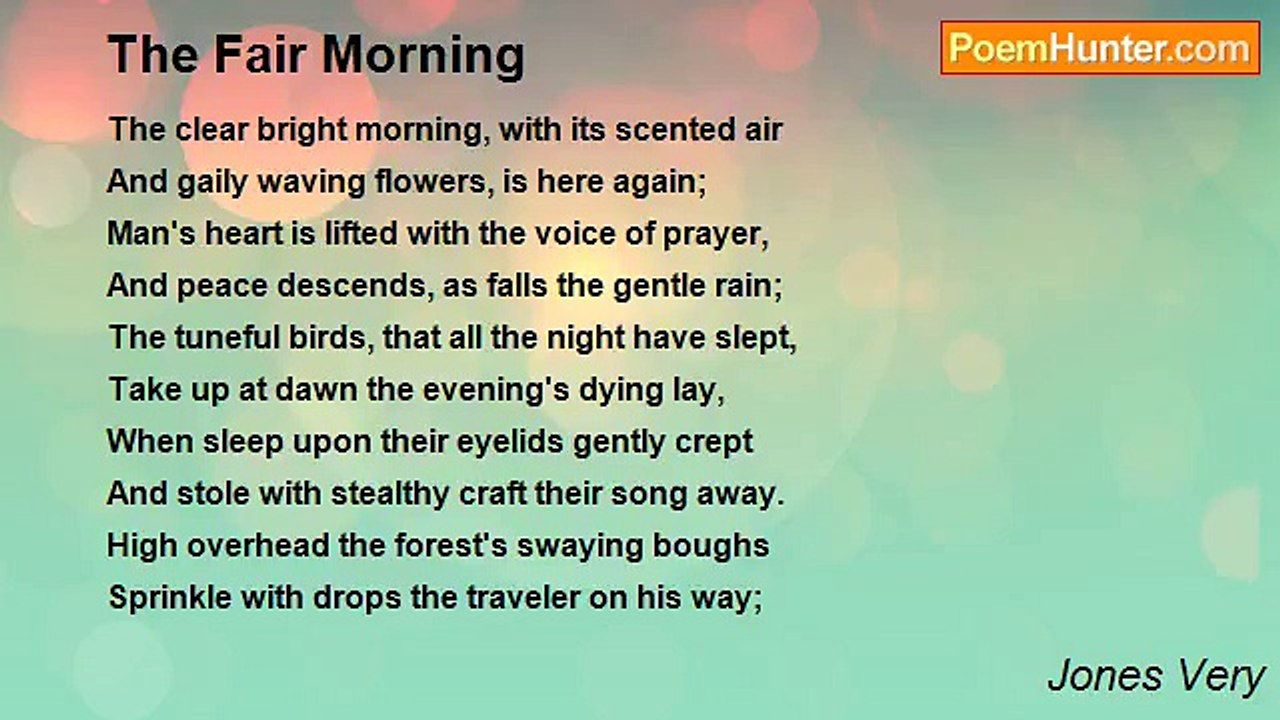 The Fair Morning

PoemHunter.com

The clear bright morning, with its scented air
And gaily waving flowers, is here again;
Man's heart is lifted with the voice of prayer,
And peace descends, as falls the gentle rain;
The tuneful birds, that all the night have slept,
Take up at dawn the evening's dying lay,
When sleep upon their eyelids gently crept
And stole with stealthy craft their song away.
High overhead the forest's swaying boughs
Sprinkle with drops the traveler on his way;

Jones Very